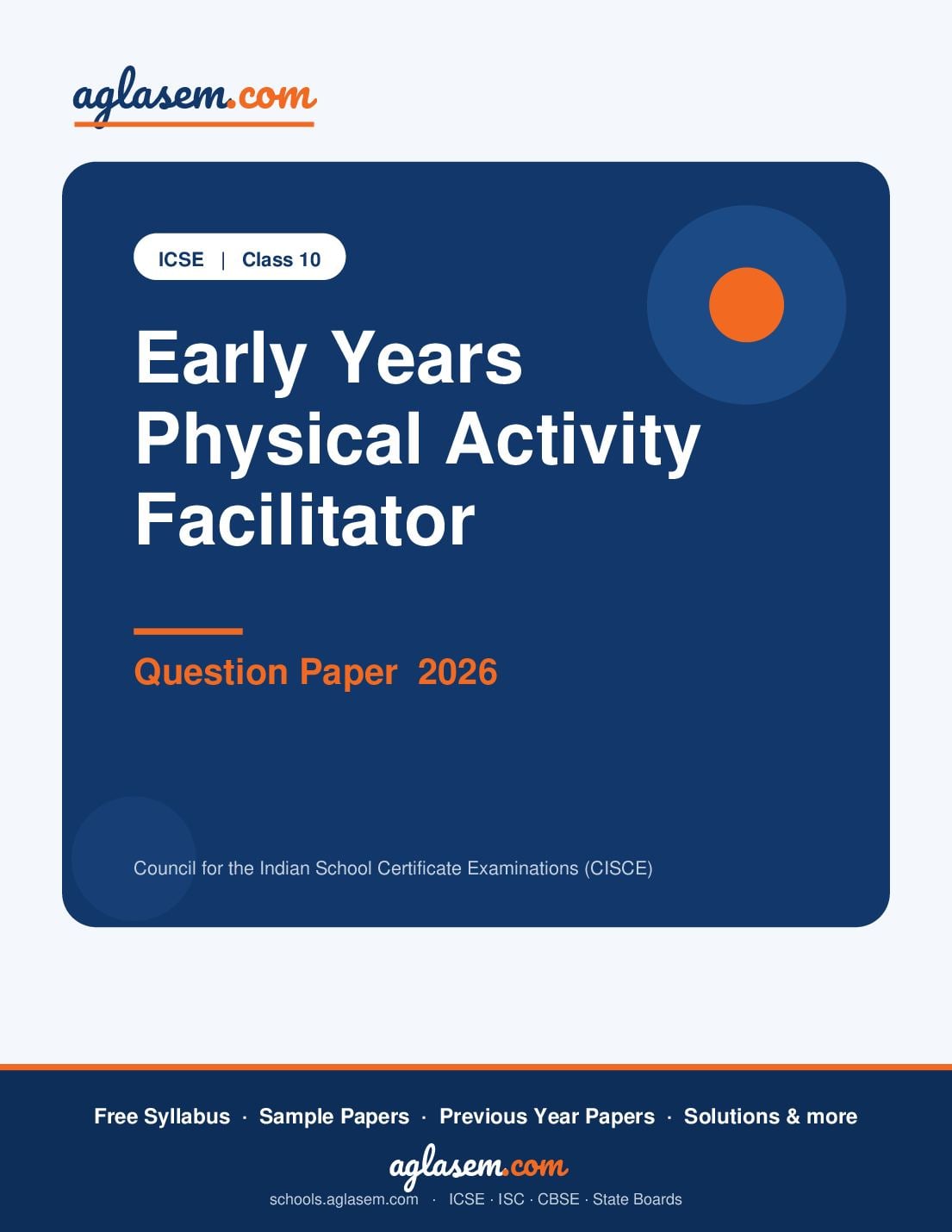 aglasem.com

ICSE | Class 10

Early Years Physical Activity Facilitator

Question Paper 2026

Council for the Indian School Certificate Examinations (CISCE)

Free Syllabus · Sample Papers · Previous Year Papers · Solutions & more

aglasem.com

schools.aglasem.com · ICSE · ISC · CBSE · State Boards